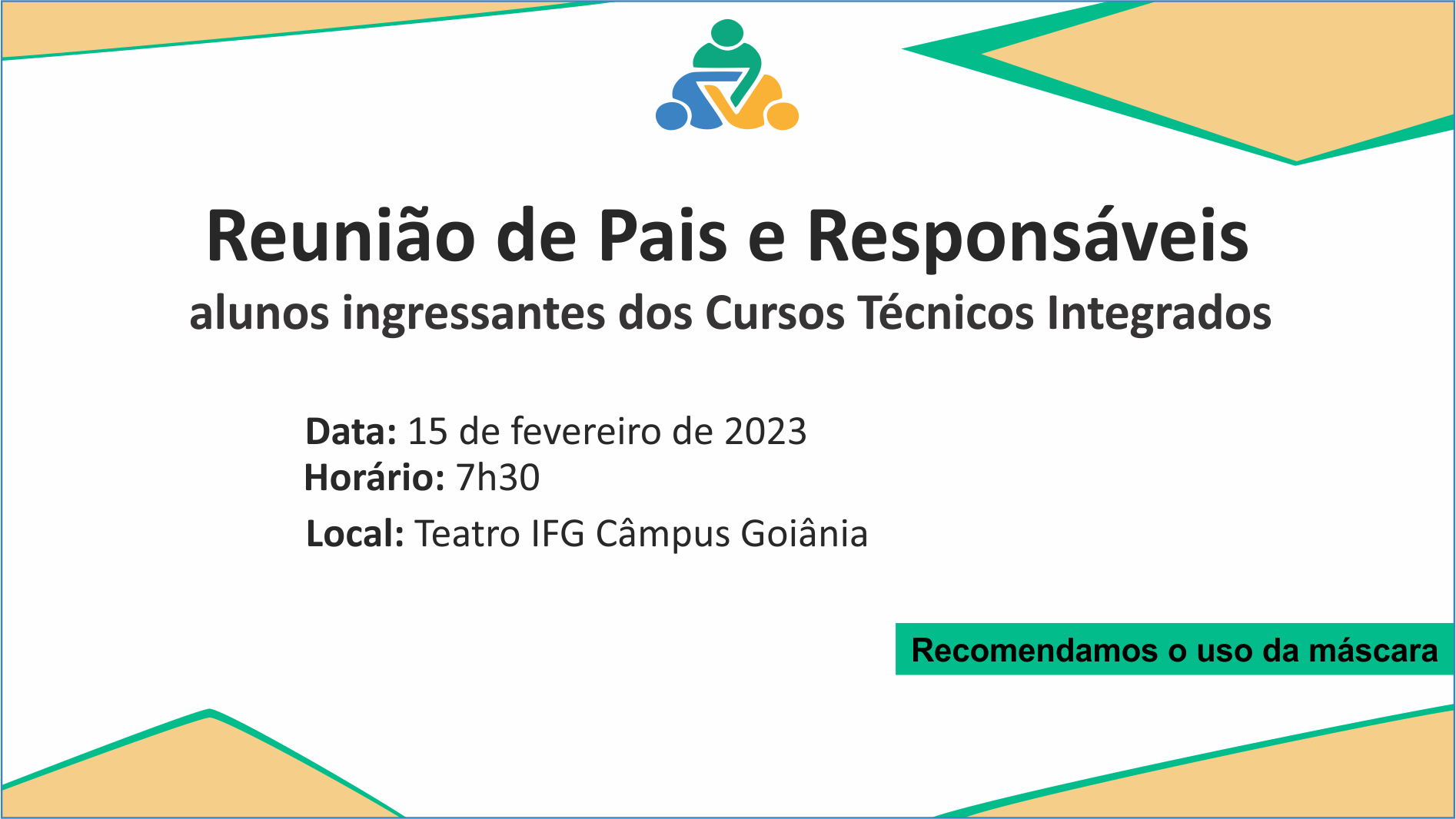 Reunião de Pais e Responsáveis
alunos ingressantes dos Cursos Técnicos Integrados

Data: 15 de fevereiro de 2023
Horário: 7h30
Local: Teatro IFG Câmpus Goiânia

Recomendamos o uso da máscara